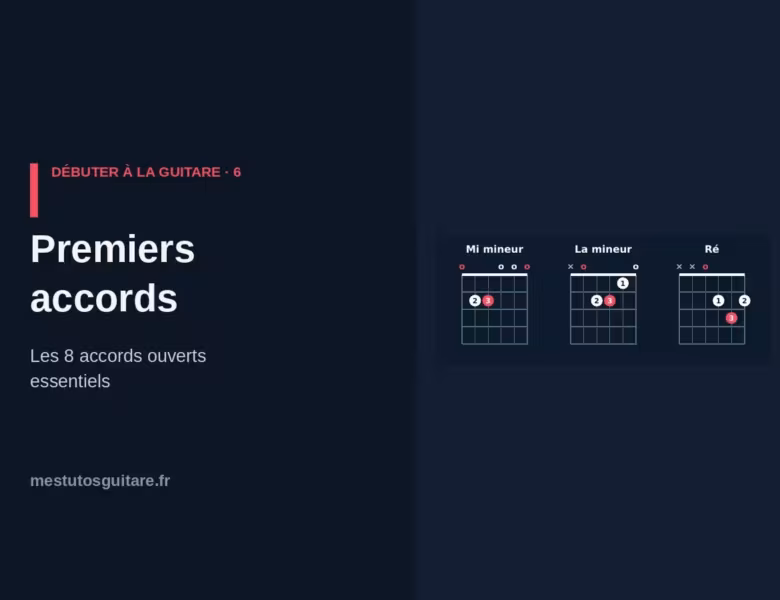 DÉBUTER À LA GUITARE · 6

Premiers accords

Les 8 accords ouverts essentiels

mestutosguitare.fr

Mi mineur

o o o o

2 3

La mineur

× o o

1

2 3

Ré

× × o

1 2

3